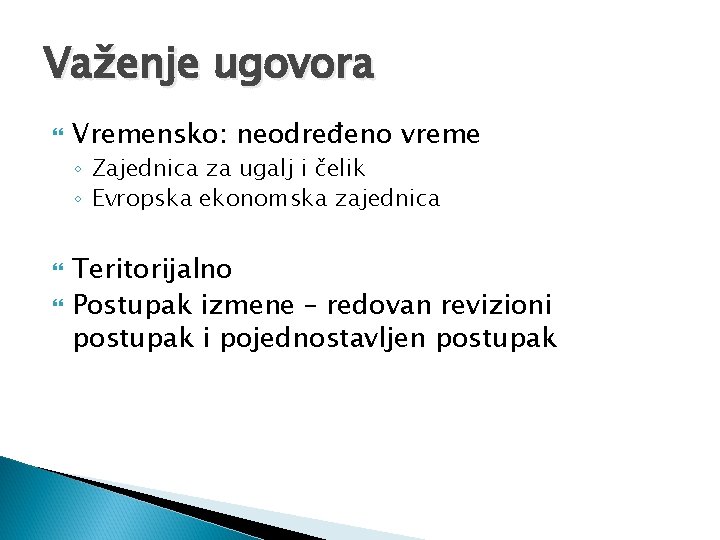 Važenje ugovora

Vremensko: neodređeno vreme
◦ Zajednica za ugalj i čelik
◦ Evropska ekonomska zajednica

Teritorijalno
Postupak izmene – redovan revizioni postupak i pojednostavljen postupak